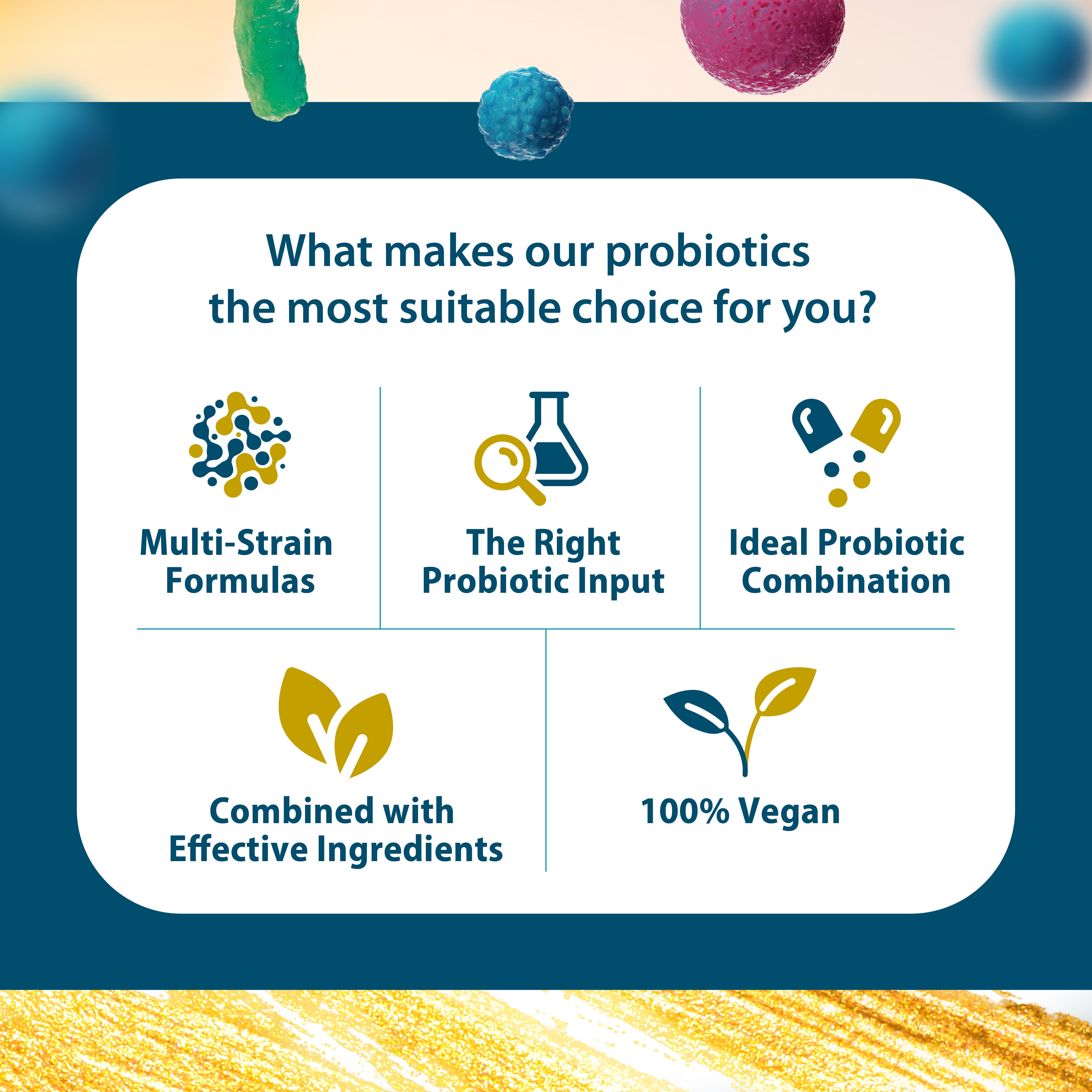 What makes our probiotics the most suitable choice for you?

Multi-Strain Formulas

The Right Probiotic Input

Ideal Probiotic Combination

Combined with Effective Ingredients

100% Vegan